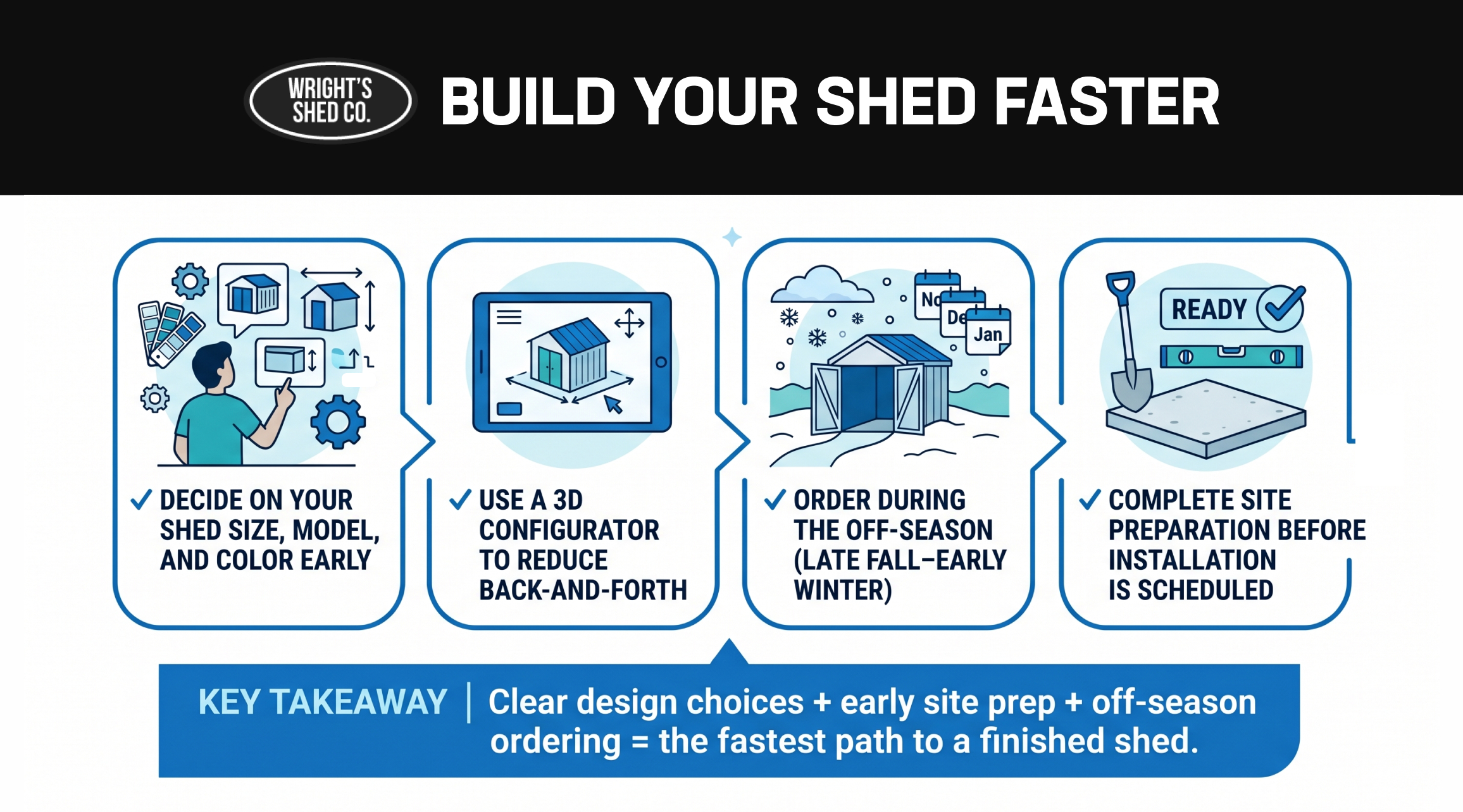 WRIGHT'S SHED CO.

BUILD YOUR SHED FASTER

No
De
Jan

READY

✓ DECIDE ON YOUR SHED SIZE, MODEL, AND COLOR EARLY

✓ USE A 3D CONFIGURATOR TO REDUCE BACK-AND-FORTH

✓ ORDER DURING THE OFF-SEASON (LATE FALL–EARLY WINTER)

✓ COMPLETE SITE PREPARATION BEFORE INSTALLATION IS SCHEDULED

KEY TAKEAWAY | Clear design choices + early site prep + off-season ordering = the fastest path to a finished shed.